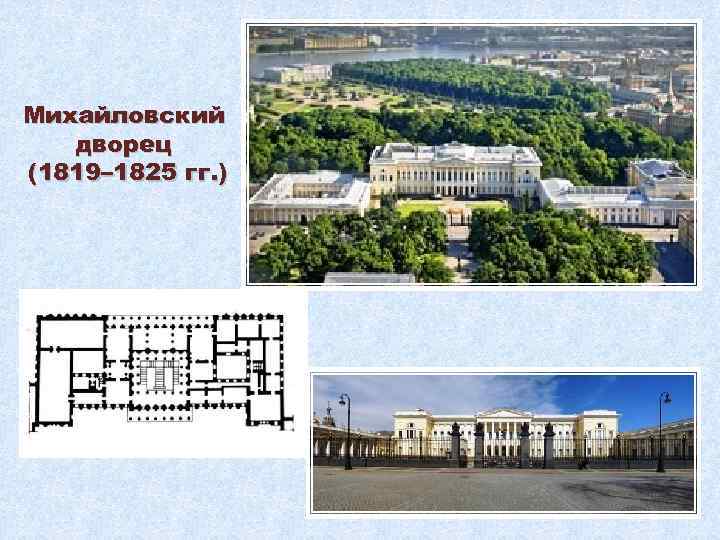 Михайловский дворец (1819–1825 гг.)